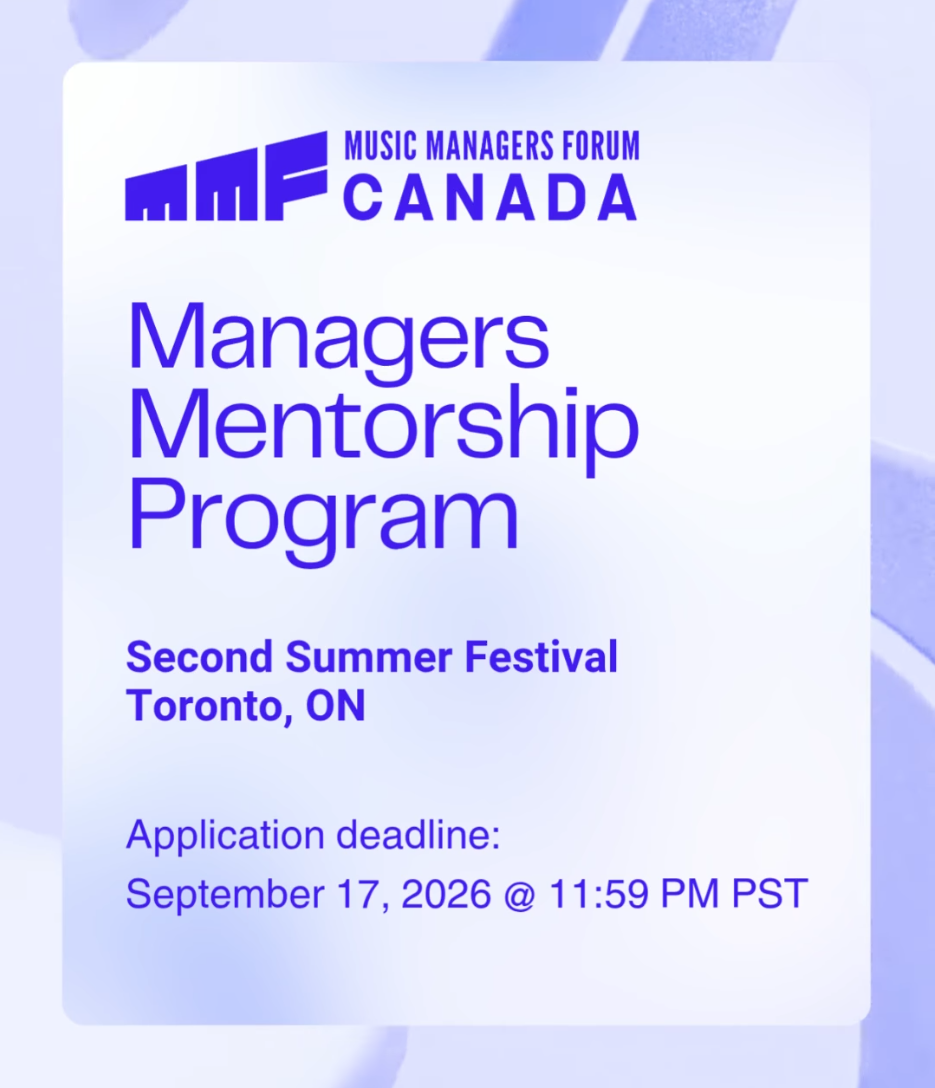 MMF MUSIC MANAGERS FORUM CANADA

Managers Mentorship Program

Second Summer Festival
Toronto, ON

Application deadline:
September 17, 2026 @ 11:59 PM PST